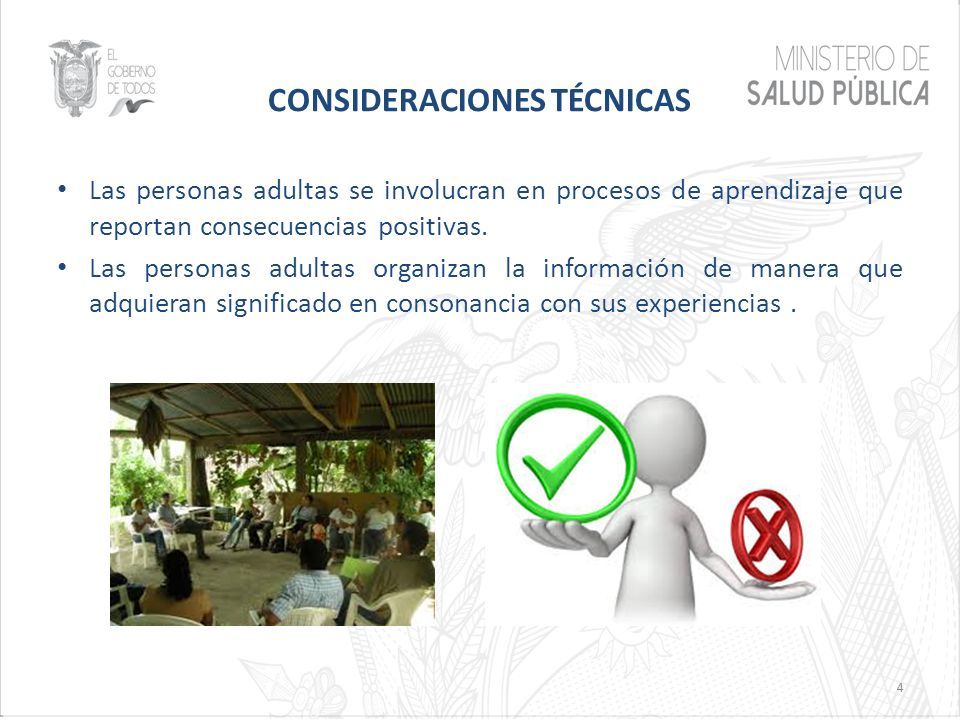 EL GOBIERNO DE TODOS

MINISTERIO DE SALUD PÚBLICA

CONSIDERACIONES TÉCNICAS

• Las personas adultas se involucran en procesos de aprendizaje que reportan consecuencias positivas.

• Las personas adultas organizan la información de manera que adquieran significado en consonancia con sus experiencias .

4